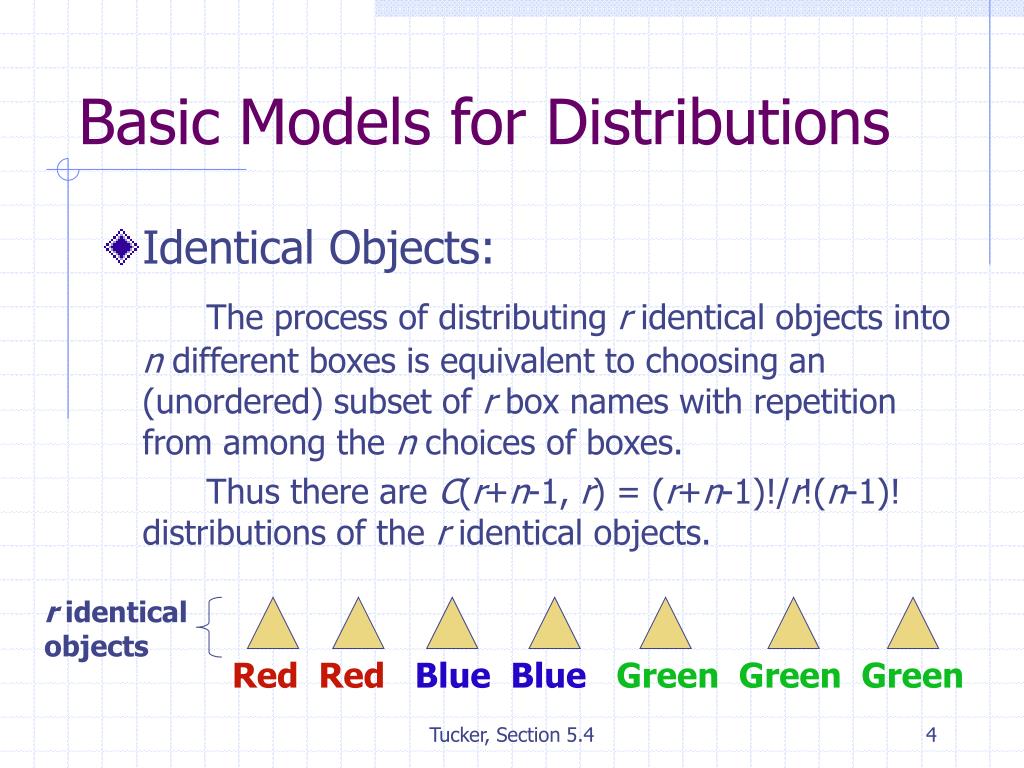 Basic Models for Distributions

Identical Objects:

The process of distributing $r$ identical objects into $n$ different boxes is equivalent to choosing an (unordered) subset of $r$ box names with repetition from among the $n$ choices of boxes.

Thus there are $C(r+n-1, r) = (r+n-1)!/r!(n-1)!$ distributions of the $r$ identical objects.

$r$ identical objects

Red Red Blue Blue Green Green Green

Tucker, Section 5.4

4